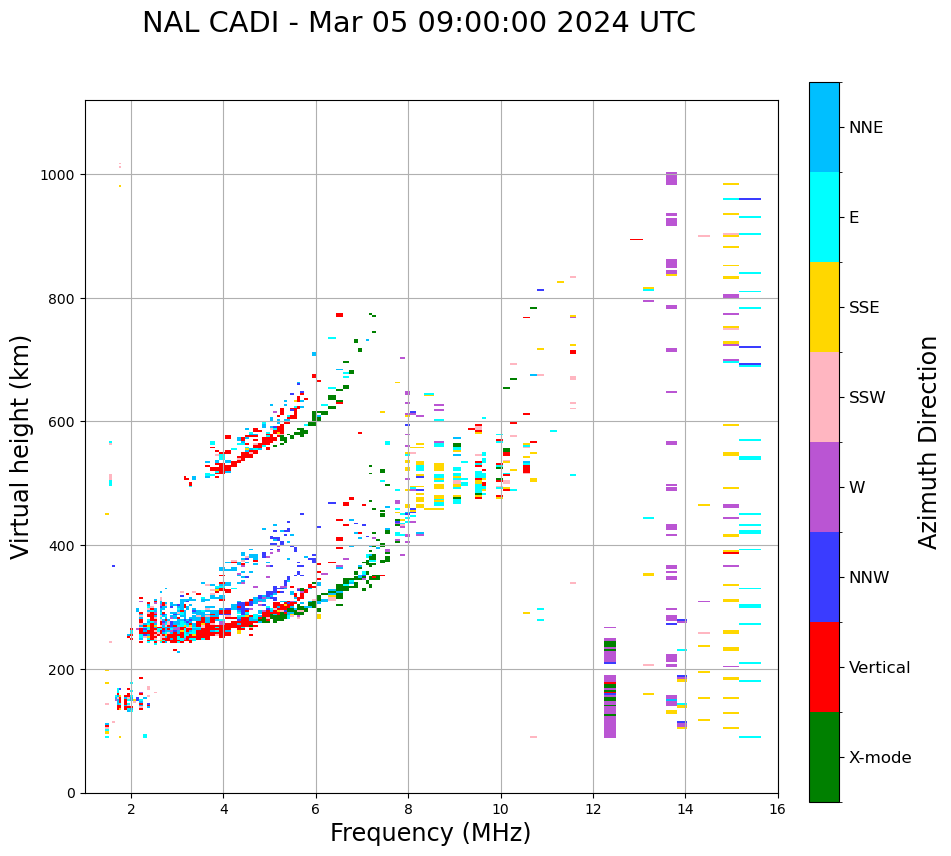 NAL CADI - Mar 05 09:00:00 2024 UTC

Virtual height (km)

1000
800
600
400
200
0

2 4 6 8 10 12 14 16

Frequency (MHz)

NNE
E
SSE
SSW
W
NNW
Vertical
X-mode

Azimuth Direction